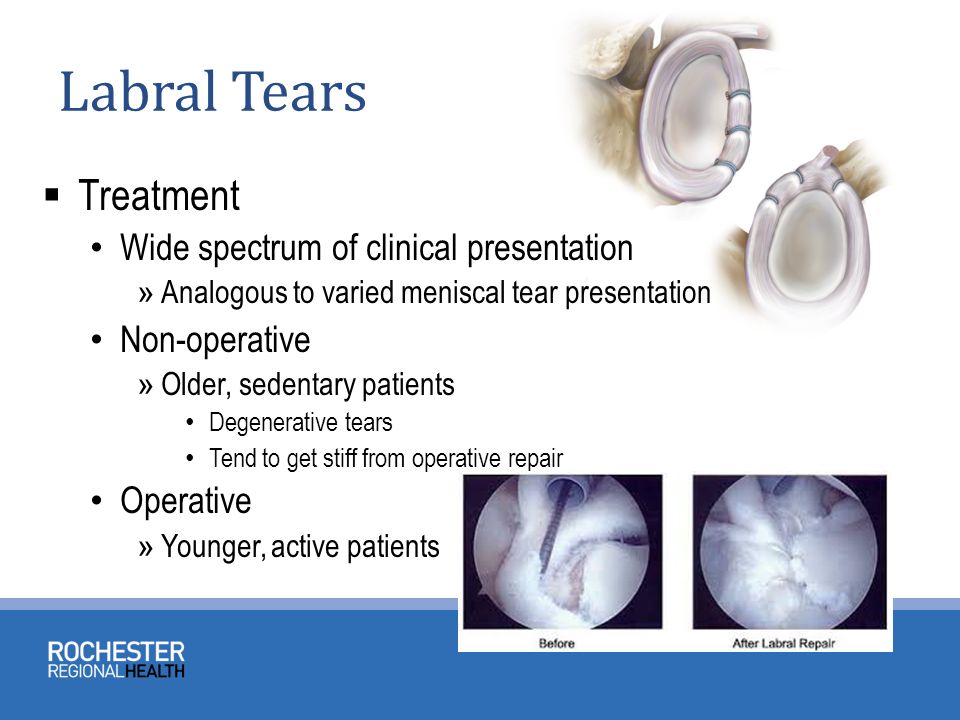 Labral Tears

▪ Treatment
• Wide spectrum of clinical presentation
» Analogous to varied meniscal tear presentation
• Non-operative
» Older, sedentary patients
• Degenerative tears
• Tend to get stiff from operative repair
• Operative
» Younger, active patients

Before

After Labral Repair

ROCHESTER
REGIONAL HEALTH